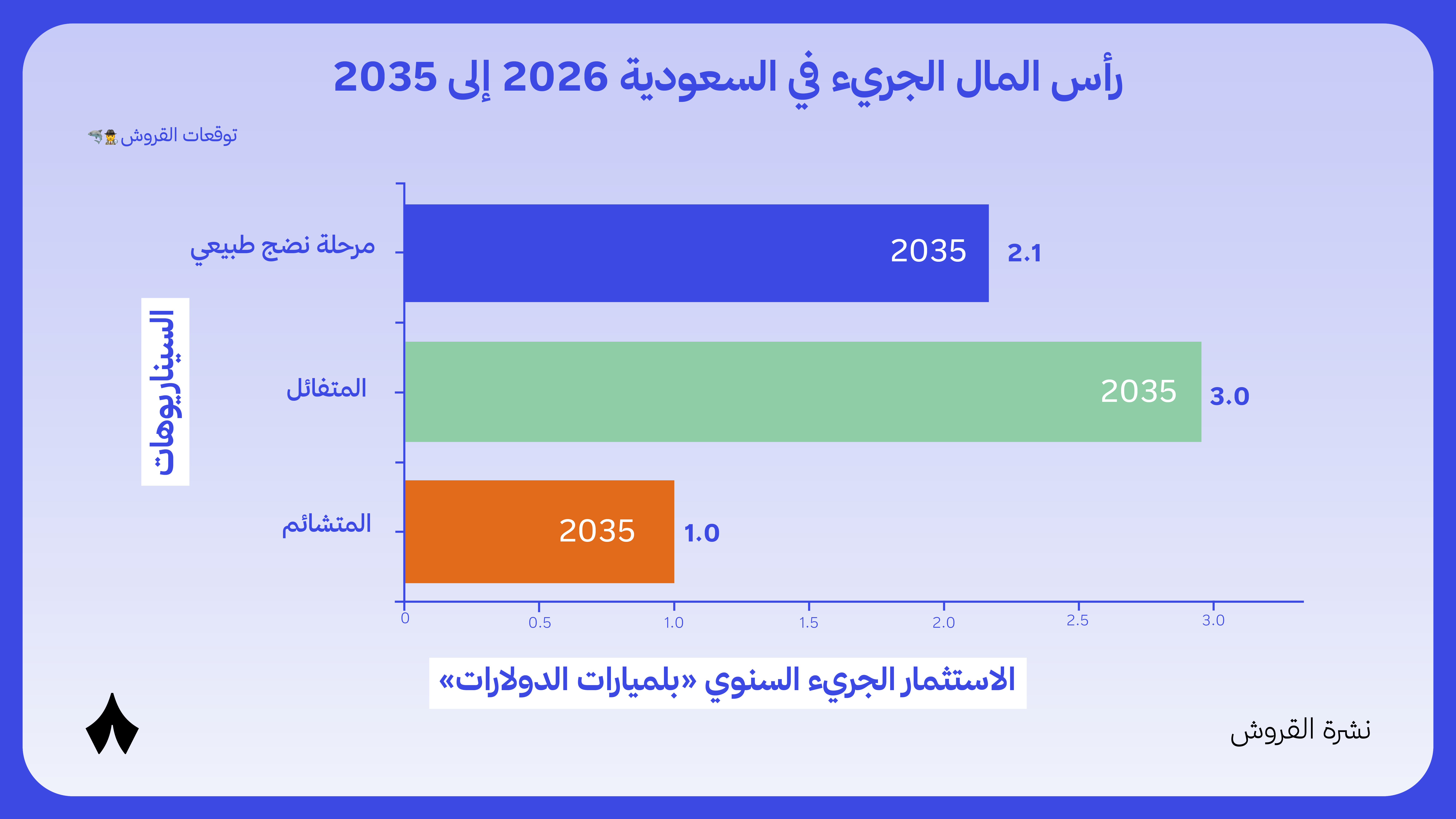 رأس المال الجريء في السعودية 2026 إلى 2035

توقعات القروش

السيناريوهات

مرحلة نضج طبيعي
2035
2.1

المتفائل
2035
3.0

المتشائم
2035
1.0

0
0.5
1.0
1.5
2.0
2.5
3.0

الاستثمار الجريء السنوي «بلميارات الدولارات»

نشرة القروش